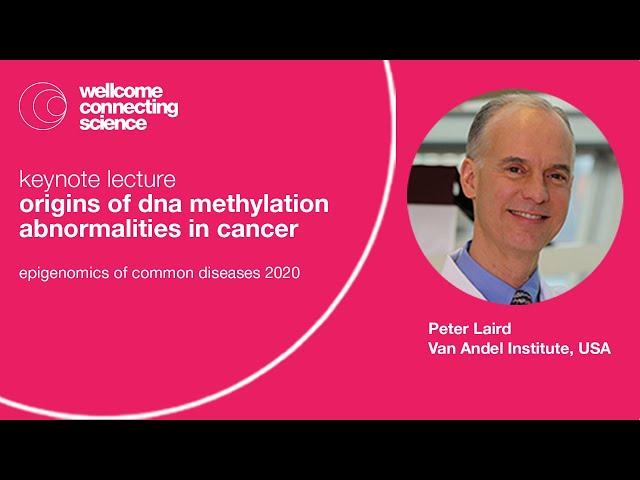 wellcome connecting science

keynote lecture
origins of dna methylation abnormalities in cancer

epigenomics of common diseases 2020

Peter Laird
Van Andel Institute, USA